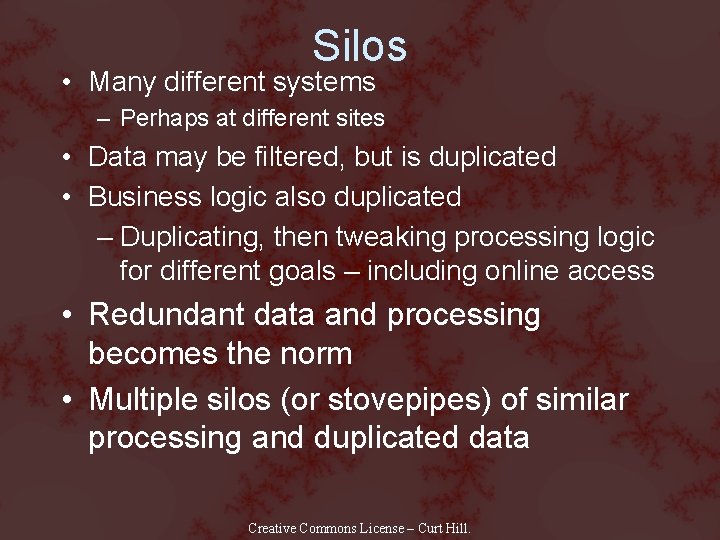 Silos

• Many different systems
– Perhaps at different sites
• Data may be filtered, but is duplicated
• Business logic also duplicated
– Duplicating, then tweaking processing logic for different goals – including online access
• Redundant data and processing becomes the norm
• Multiple silos (or stovepipes) of similar processing and duplicated data

Creative Commons License – Curt Hill.